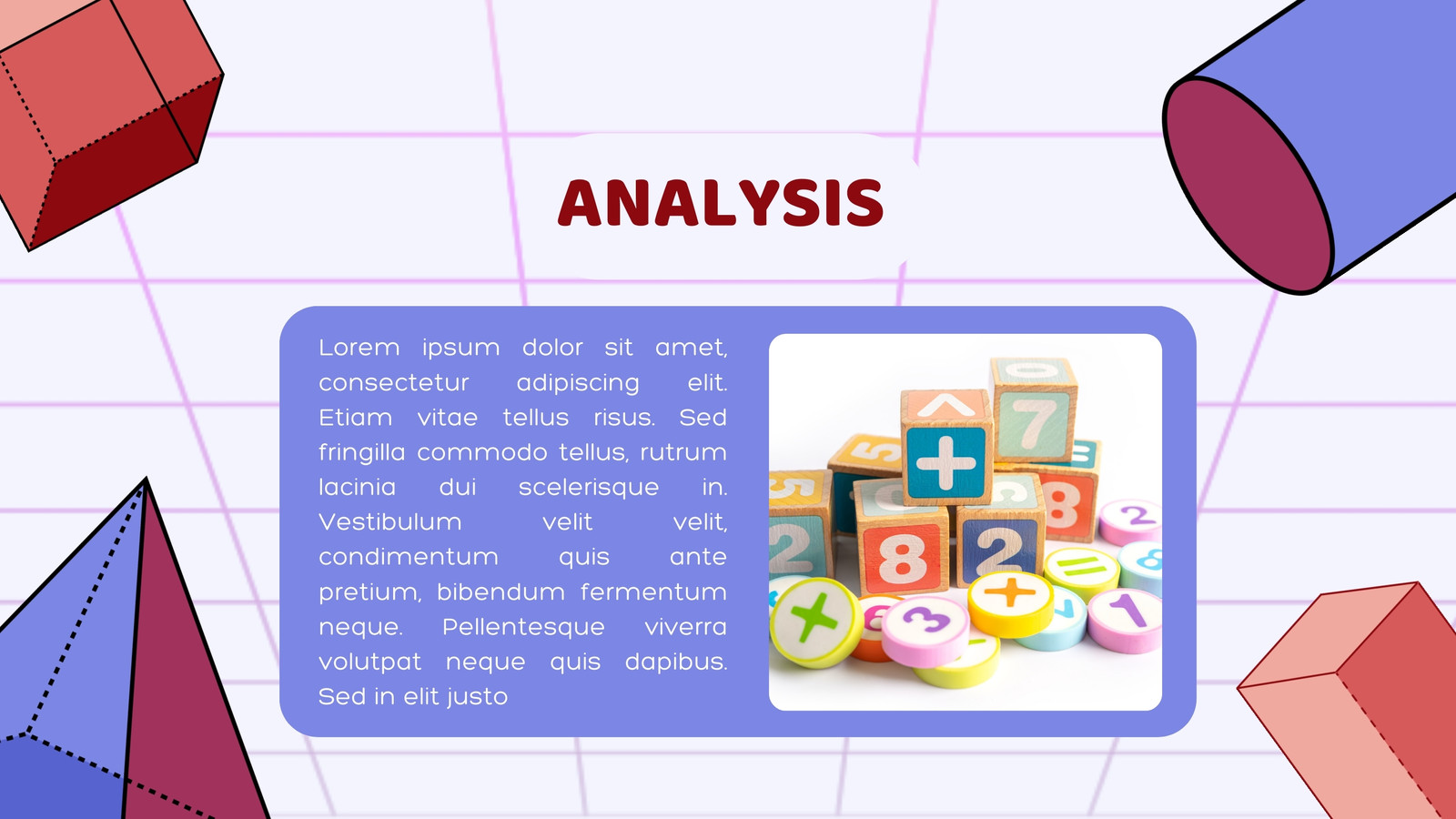 ANALYSIS

Lorem ipsum dolor sit amet, consectetur adipiscing elit. Etiam vitae tellus risus. Sed fringilla commodo tellus, rutrum lacinia dui scelerisque in. Vestibulum velit velit, condimentum quis ante pretium, bibendum fermentum neque. Pellentesque viverra volutpat neque quis dapibus. Sed in elit justo